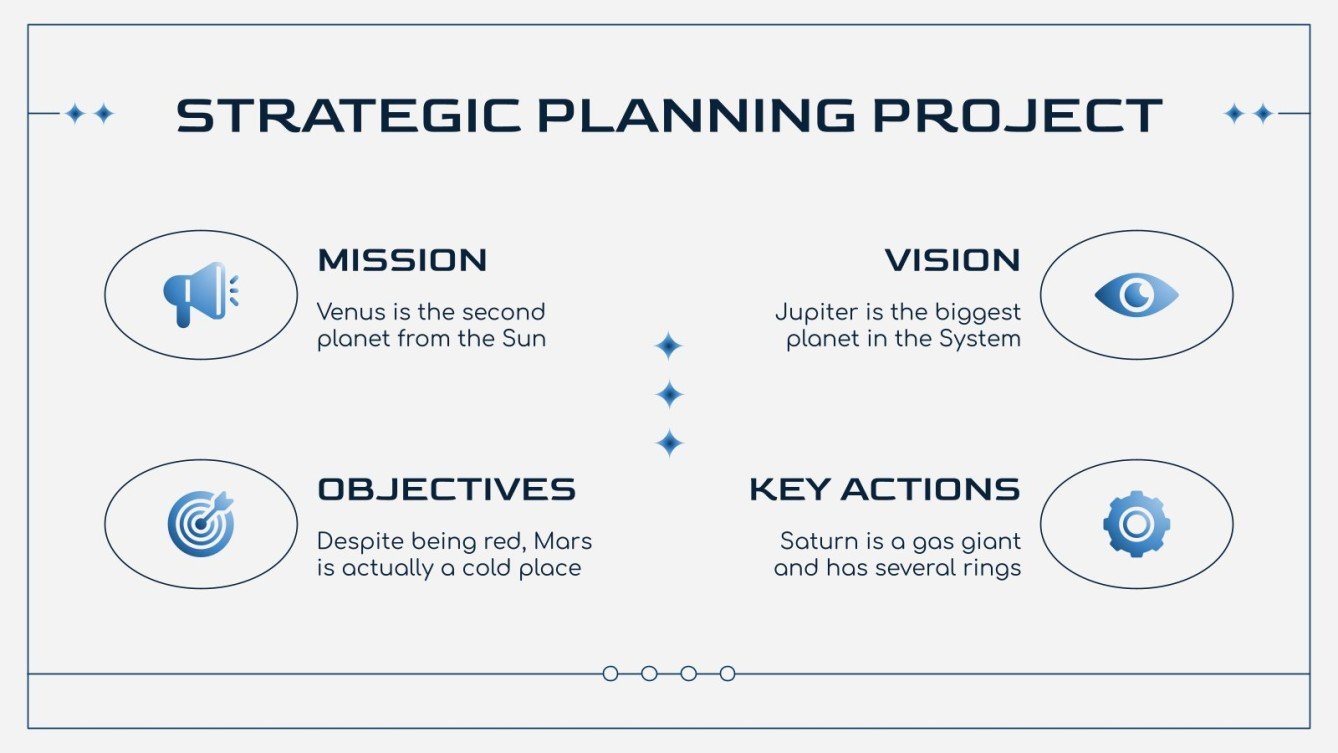 STRATEGIC PLANNING PROJECT

MISSION

Venus is the second planet from the Sun

VISION

Jupiter is the biggest planet in the System

OBJECTIVES

Despite being red, Mars is actually a cold place

KEY ACTIONS

Saturn is a gas giant and has several rings